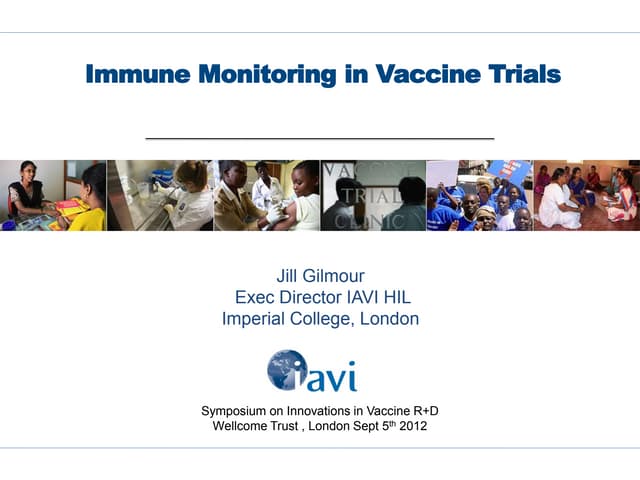 Immune Monitoring in Vaccine Trials

VACCINE TRIAL CLINIC

Jill Gilmour
Exec Director IAVI HIL
Imperial College, London

iavi

Symposium on Innovations in Vaccine R+D
Wellcome Trust , London Sept 5$^{th}$ 2012